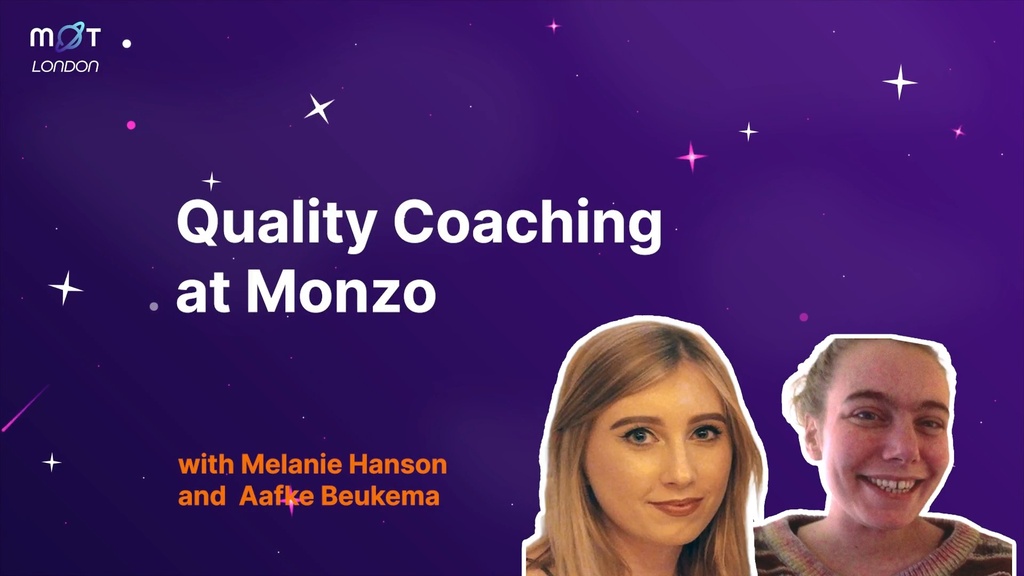 MOT
LONDON

Quality Coaching at Monzo

with Melanie Hanson and Aafke Beukema